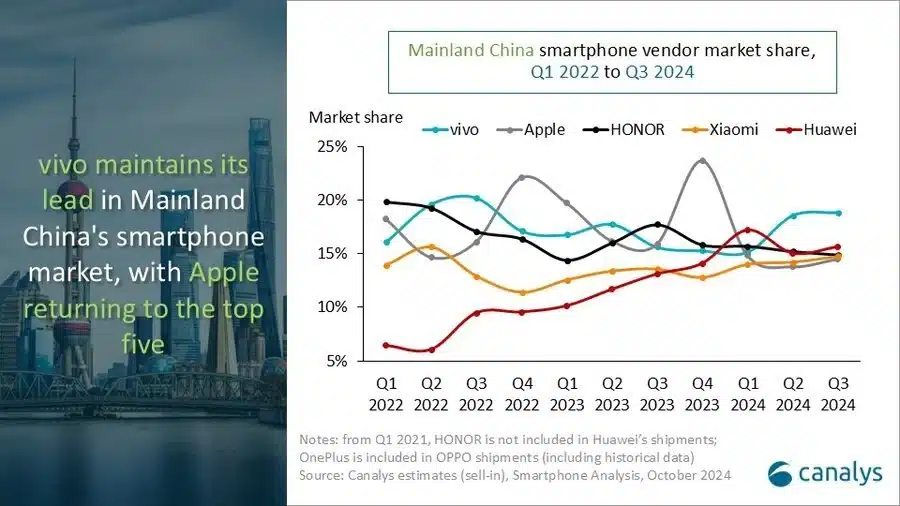 vivo maintains its lead in Mainland China's smartphone market, with Apple returning to the top five

Mainland China smartphone vendor market share, Q1 2022 to Q3 2024

Market share

vivo Apple HONOR Xiaomi Huawei

25%
20%
15%
10%
5%

Q1 2022 Q2 2022 Q3 2022 Q4 2022 Q1 2023 Q2 2023 Q3 2023 Q4 2023 Q1 2024 Q2 2024 Q3 2024

Notes: from Q1 2021, HONOR is not included in Huawei's shipments; OnePlus is included in OPPO shipments (including historical data)
Source: Canalys estimates (sell-in), Smartphone Analysis, October 2024

canalys